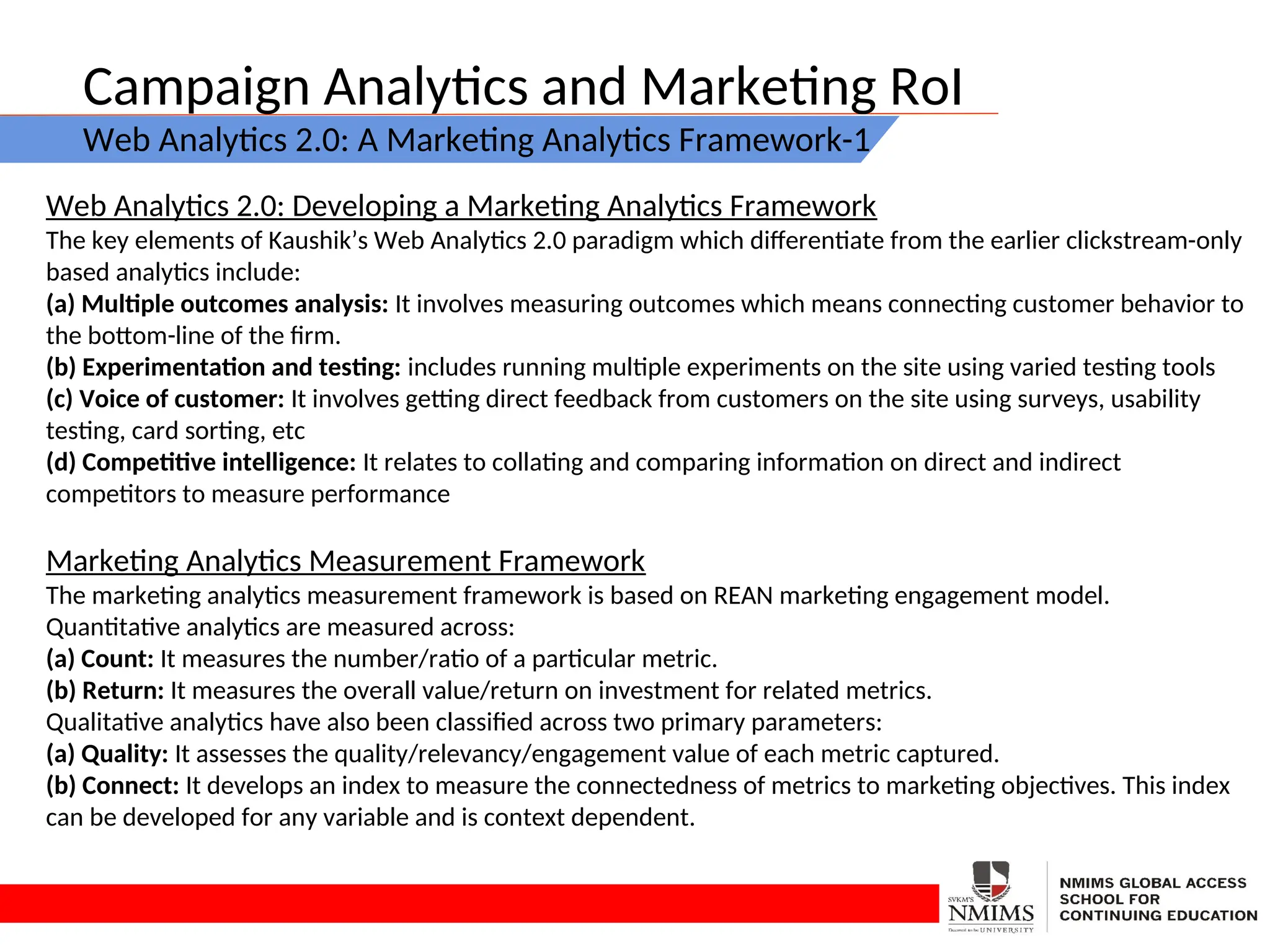 Campaign Analytics and Marketing RoI

Web Analytics 2.0: A Marketing Analytics Framework-1

Web Analytics 2.0: Developing a Marketing Analytics Framework

The key elements of Kaushik's Web Analytics 2.0 paradigm which differentiate from the earlier clickstream-only based analytics include:
(a) Multiple outcomes analysis: It involves measuring outcomes which means connecting customer behavior to the bottom-line of the firm.
(b) Experimentation and testing: includes running multiple experiments on the site using varied testing tools
(c) Voice of customer: It involves getting direct feedback from customers on the site using surveys, usability testing, card sorting, etc
(d) Competitive intelligence: It relates to collating and comparing information on direct and indirect competitors to measure performance

Marketing Analytics Measurement Framework

The marketing analytics measurement framework is based on REAN marketing engagement model.
Quantitative analytics are measured across:
(a) Count: It measures the number/ratio of a particular metric.
(b) Return: It measures the overall value/return on investment for related metrics.
Qualitative analytics have also been classified across two primary parameters:
(a) Quality: It assesses the quality/relevancy/engagement value of each metric captured.
(b) Connect: It develops an index to measure the connectedness of metrics to marketing objectives. This index can be developed for any variable and is context dependent.

SVKM'S NMIMS Deemed to be UNIVERSITY

NMIMS GLOBAL ACCESS SCHOOL FOR CONTINUING EDUCATION